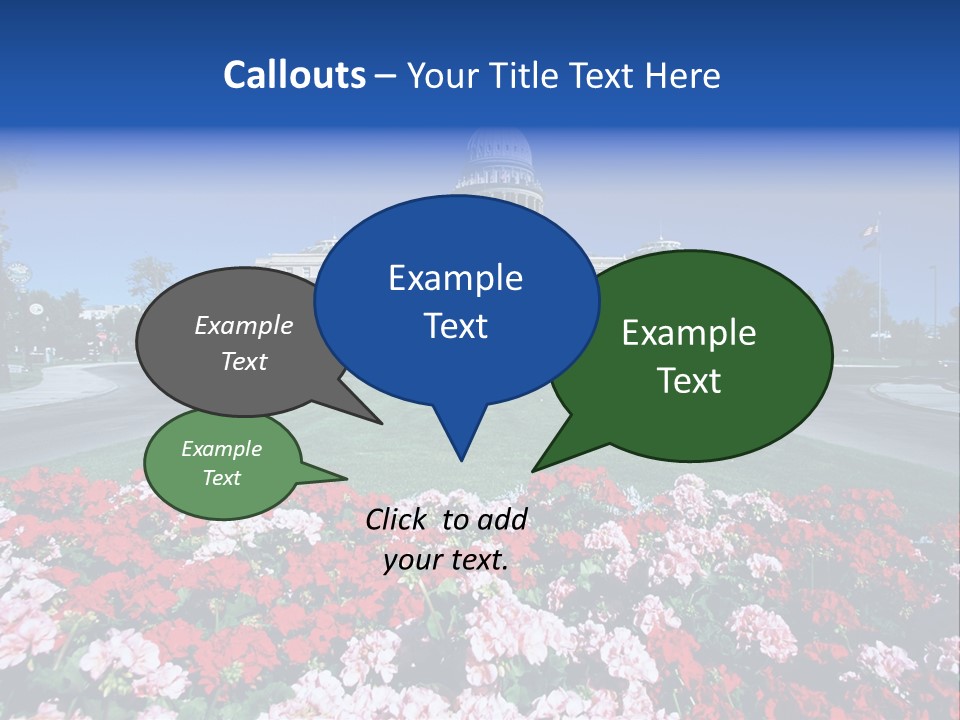 Callouts – Your Title Text Here

Example Text

Example Text

Example Text

Example Text

Click to add your text.